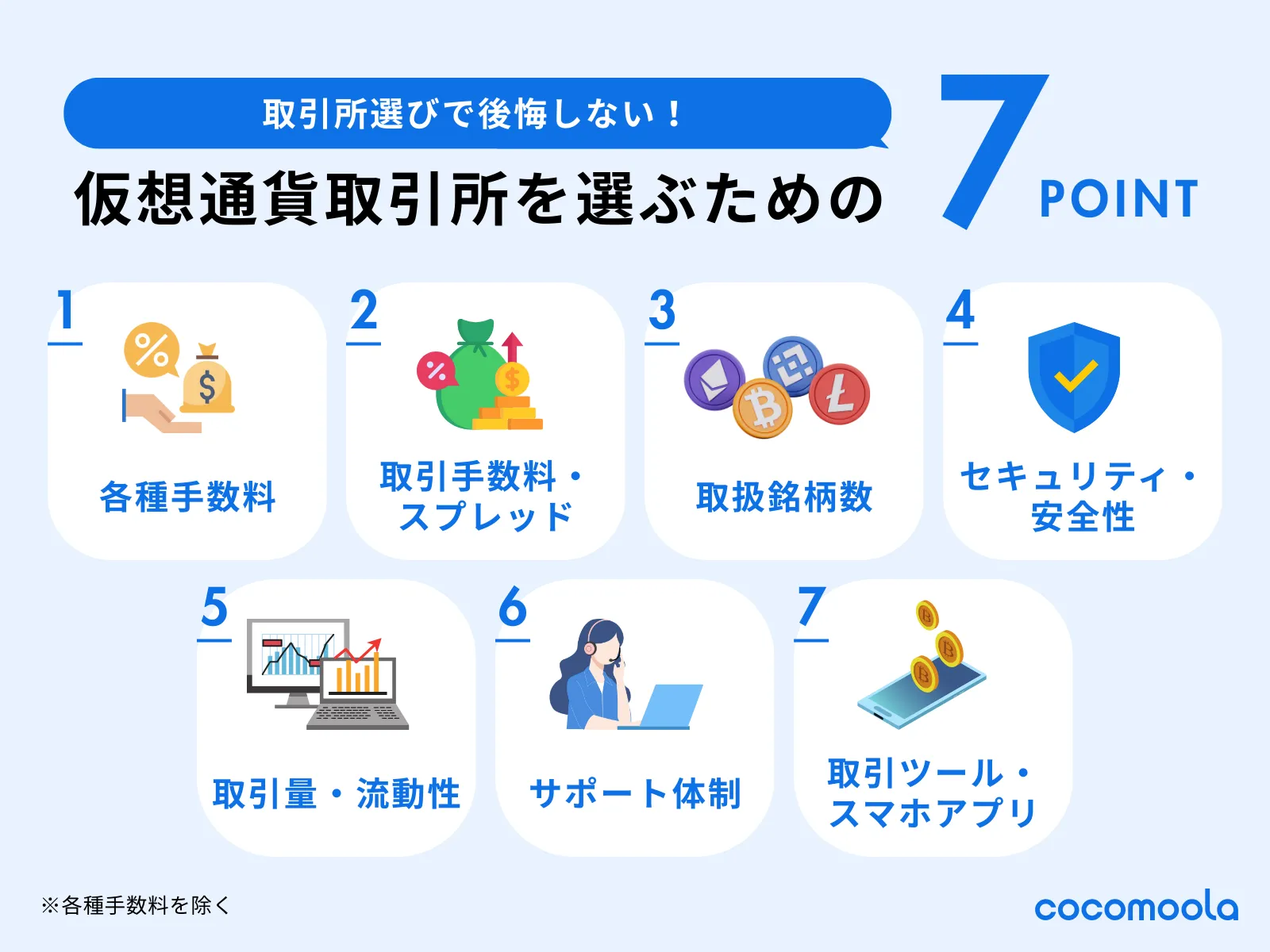 取引所選びで後悔しない！

仮想通貨取引所を選ぶための

7 POINT

1
各種手数料

2
取引手数料・スプレッド

3
取扱銘柄数

4
セキュリティ・安全性

5
取引量・流動性

6
サポート体制

7
取引ツール・スマホアプリ

※各種手数料を除く

cocomoola